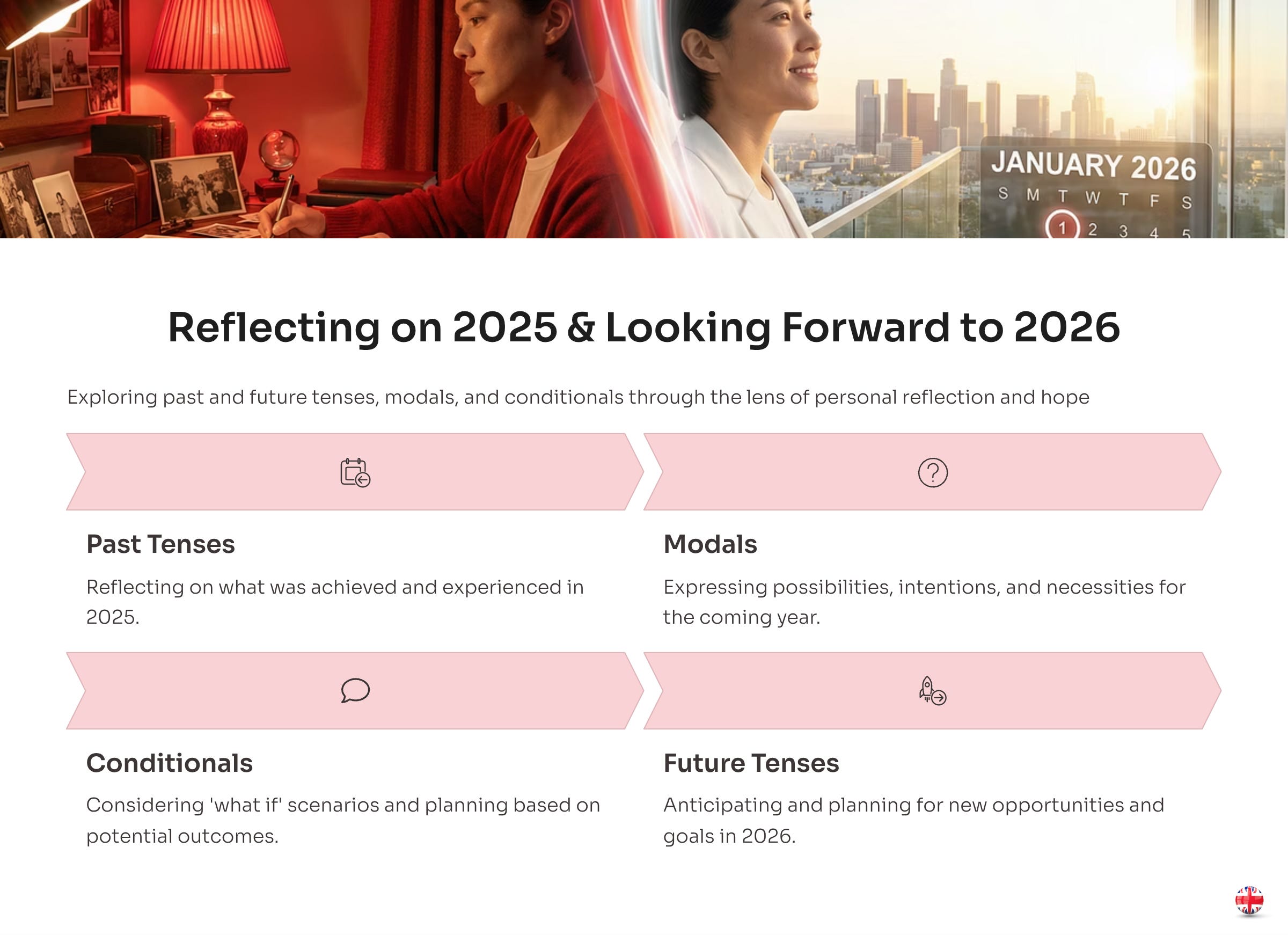 JANUARY 2026
S M T W T F S
1 2 3 4 5

Reflecting on 2025 & Looking Forward to 2026

Exploring past and future tenses, modals, and conditionals through the lens of personal reflection and hope

Past Tenses

Reflecting on what was achieved and experienced in 2025.

Modals

Expressing possibilities, intentions, and necessities for the coming year.

Conditionals

Considering 'what if' scenarios and planning based on potential outcomes.

Future Tenses

Anticipating and planning for new opportunities and goals in 2026.